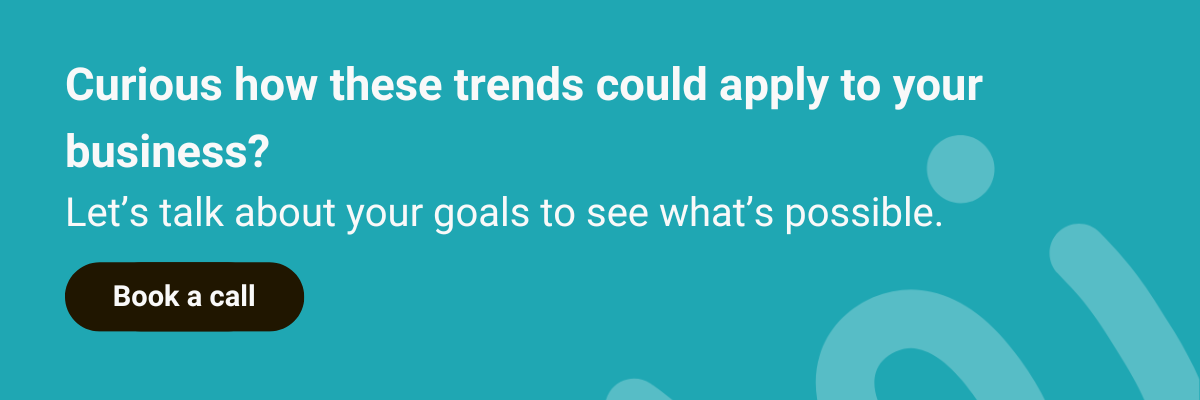 Curious how these trends could apply to your business?

Let’s talk about your goals to see what’s possible.

Book a call